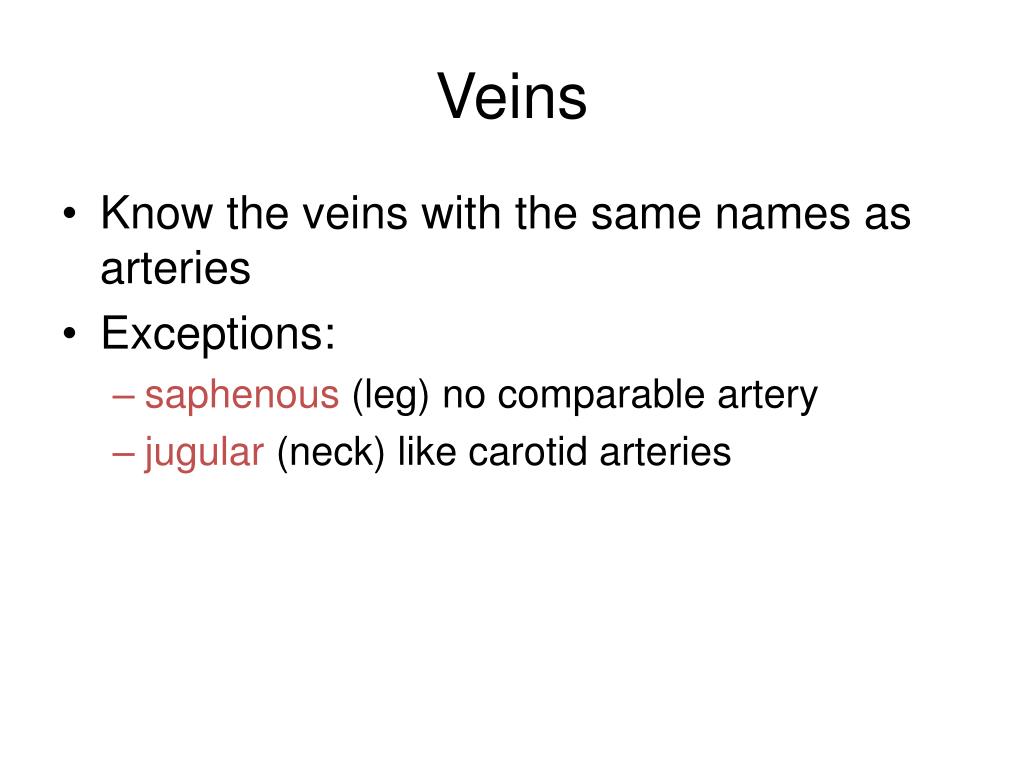 Veins

• Know the veins with the same names as arteries
• Exceptions:
– saphenous (leg) no comparable artery
– jugular (neck) like carotid arteries